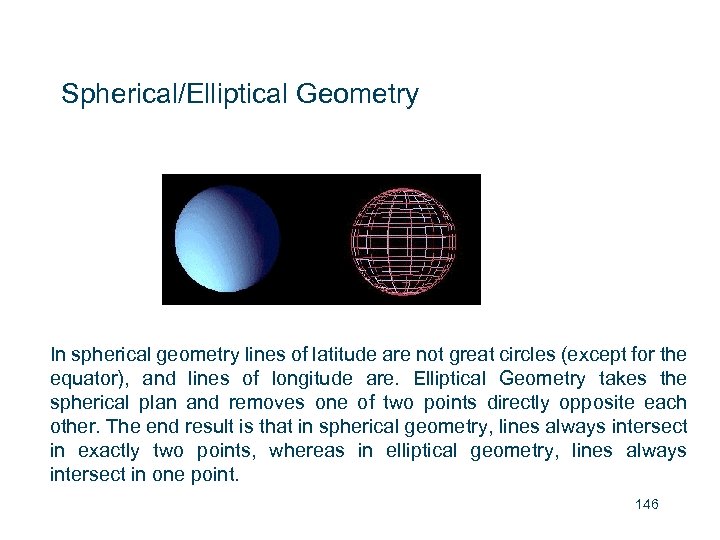 Spherical/Elliptical Geometry

In spherical geometry lines of latitude are not great circles (except for the equator), and lines of longitude are. Elliptical Geometry takes the spherical plan and removes one of two points directly opposite each other. The end result is that in spherical geometry, lines always intersect in exactly two points, whereas in elliptical geometry, lines always intersect in one point.

146